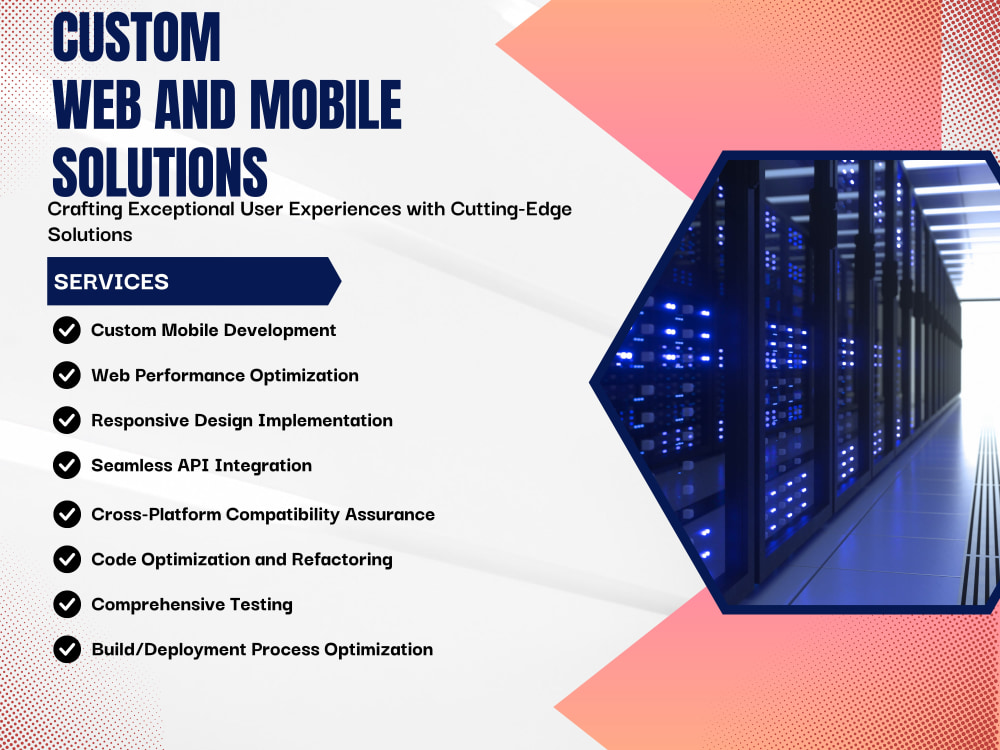 CUSTOM WEB AND MOBILE SOLUTIONS

Crafting Exceptional User Experiences with Cutting-Edge Solutions

SERVICES

Custom Mobile Development

Web Performance Optimization

Responsive Design Implementation

Seamless API Integration

Cross-Platform Compatibility Assurance

Code Optimization and Refactoring

Comprehensive Testing

Build/Deployment Process Optimization